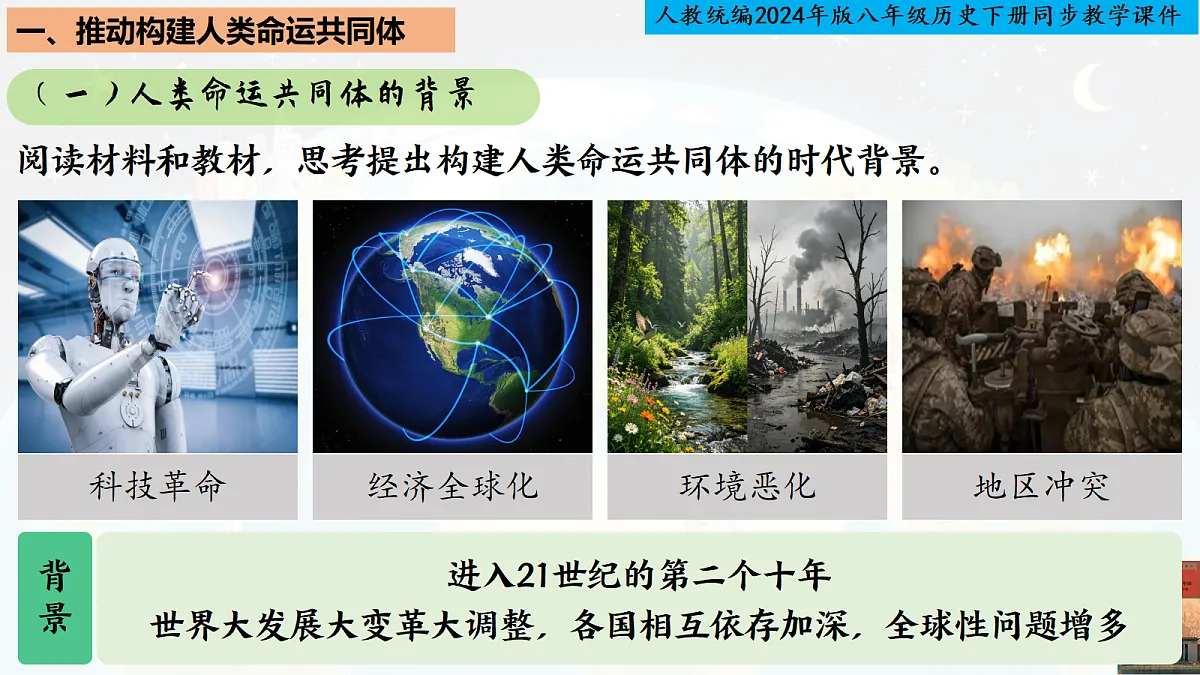 一、推动构建人类命运共同体

人教统编2024年版八年级历史下册同步教学课件

（一）人类命运共同体的背景

阅读材料和教材，思考提出构建人类命运共同体的时代背景。

科技革命

经济全球化

环境恶化

地区冲突

背景

进入21世纪的第二个十年

世界大发展大变革大调整，各国相互依存加深，全球性问题增多